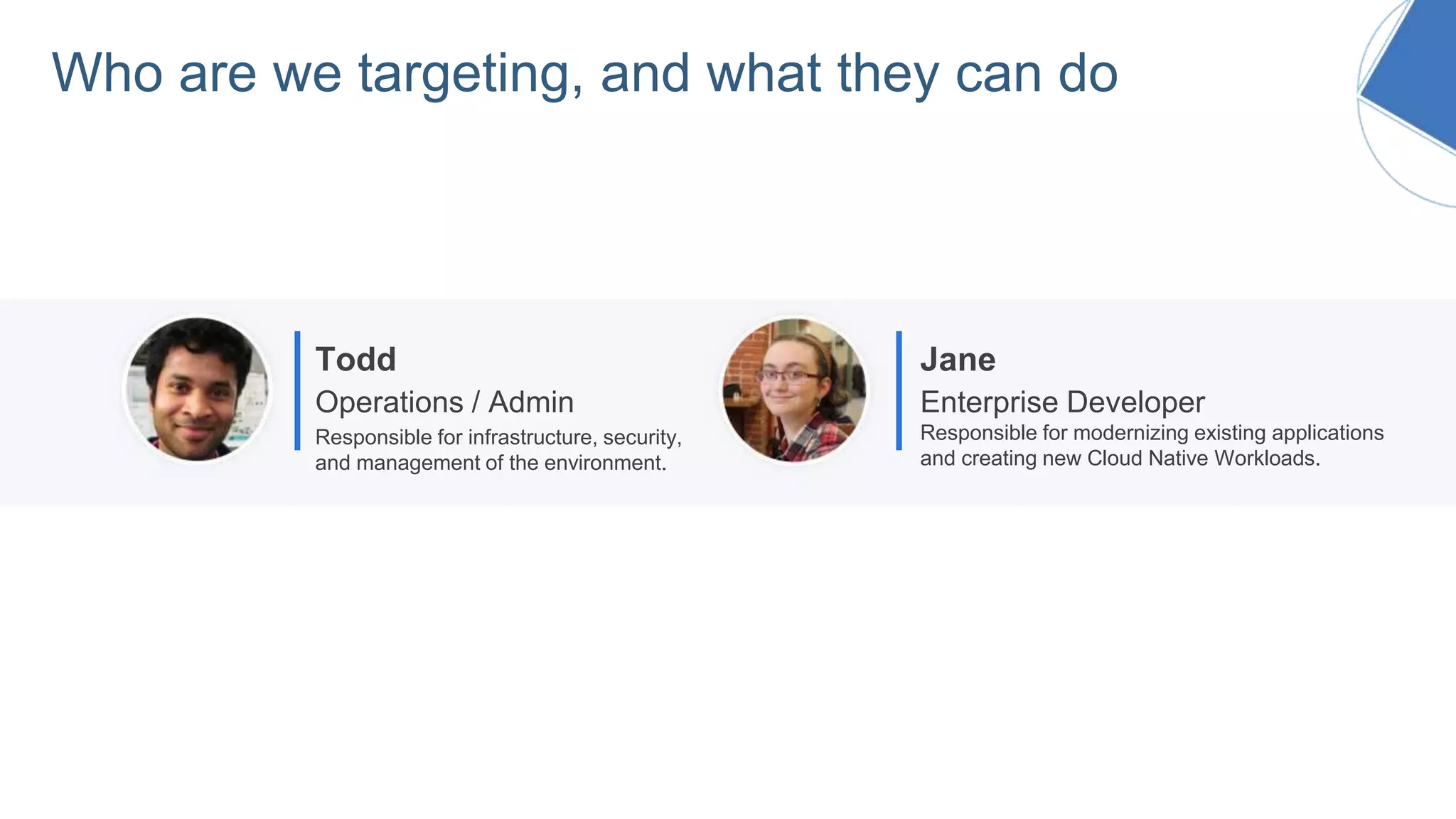 Who are we targeting, and what they can do

Todd
Operations / Admin
Responsible for infrastructure, security, and management of the environment.

Jane
Enterprise Developer
Responsible for modernizing existing applications and creating new Cloud Native Workloads.